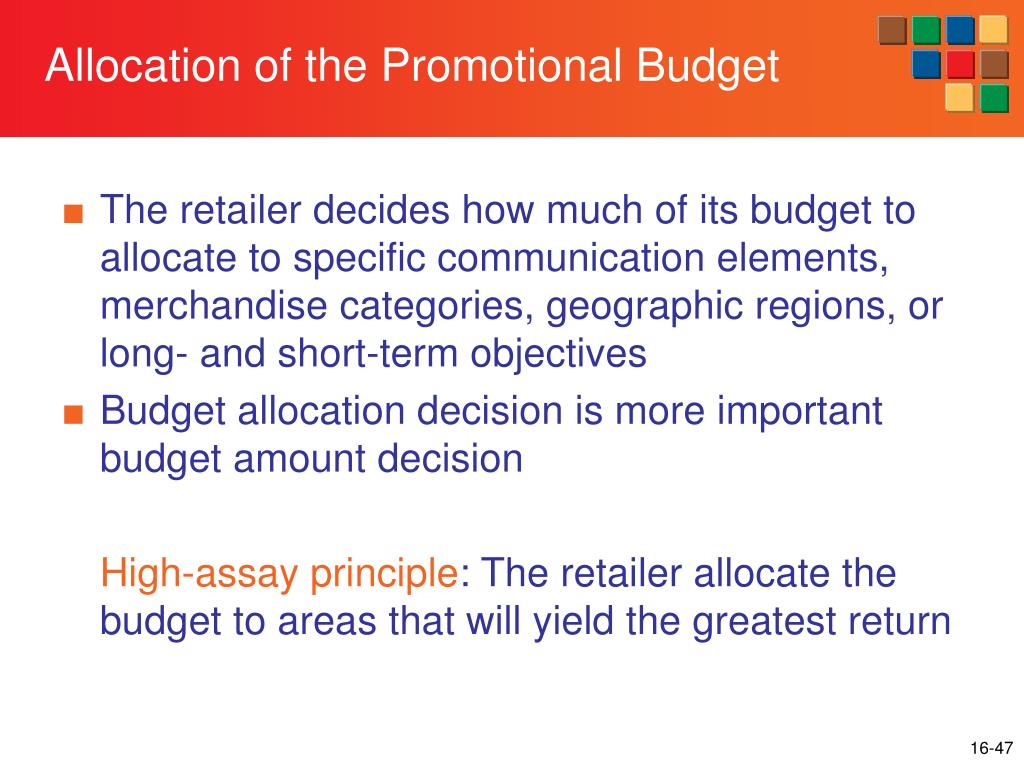 Allocation of the Promotional Budget

■ The retailer decides how much of its budget to allocate to specific communication elements, merchandise categories, geographic regions, or long- and short-term objectives

■ Budget allocation decision is more important budget amount decision

High-assay principle: The retailer allocate the budget to areas that will yield the greatest return

16-47